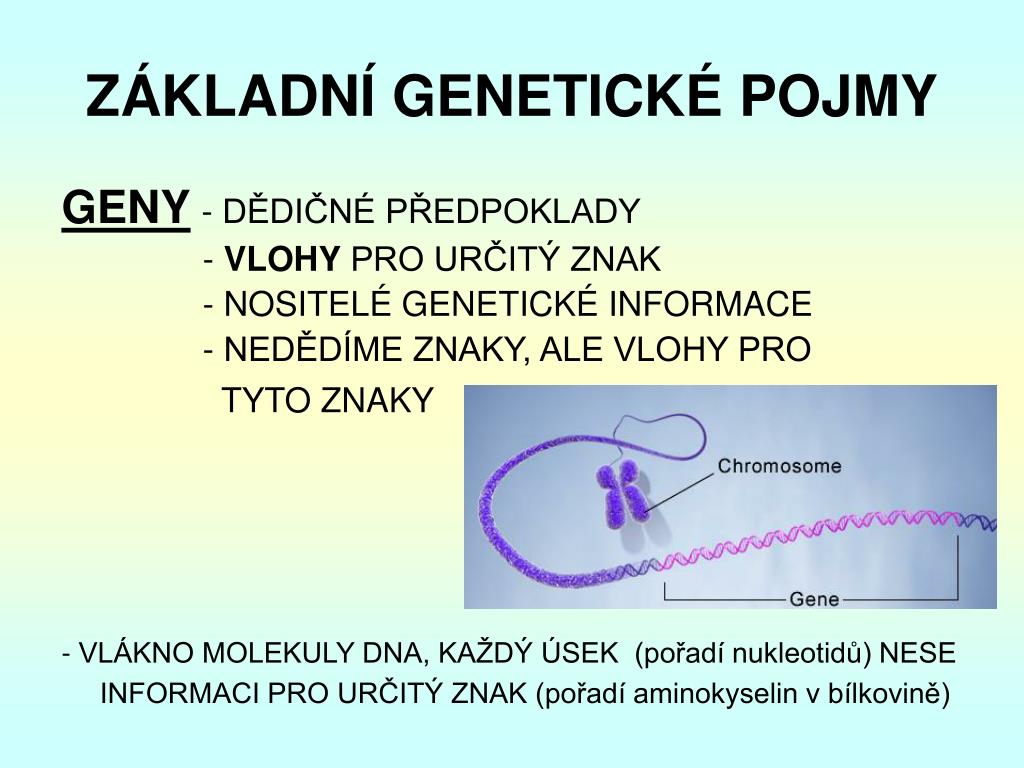 ZÁKLADNÍ GENETICKÉ POJMY

GENY - DĚDIČNÉ PŘEDPOKLADY
- VLOHY PRO URČITÝ ZNAK
- NOSITELÉ GENETICKÉ INFORMACE
- NEDĚDÍME ZNAKY, ALE VLOHY PRO TYTO ZNAKY

Chromosome

Gene

- VLÁKNO MOLEKULY DNA, KAŽDÝ ÚSEK (pořadí nukleotidů) NESE INFORMACI PRO URČITÝ ZNAK (pořadí aminokyselin v bílkovině)